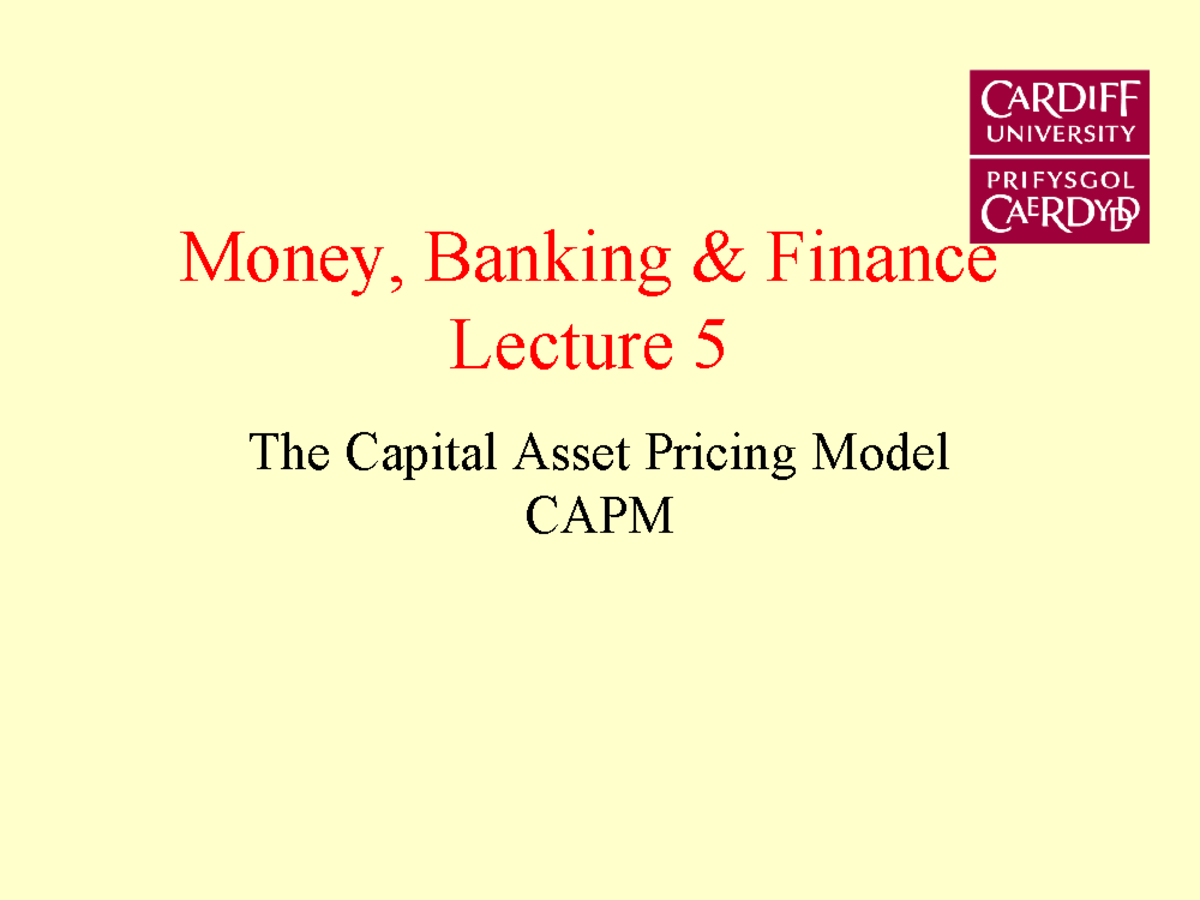 CARDIFF
UNIVERSITY
PRIFYSGOL
CAERDYDD

Money, Banking & Finance
Lecture 5

The Capital Asset Pricing Model
CAPM